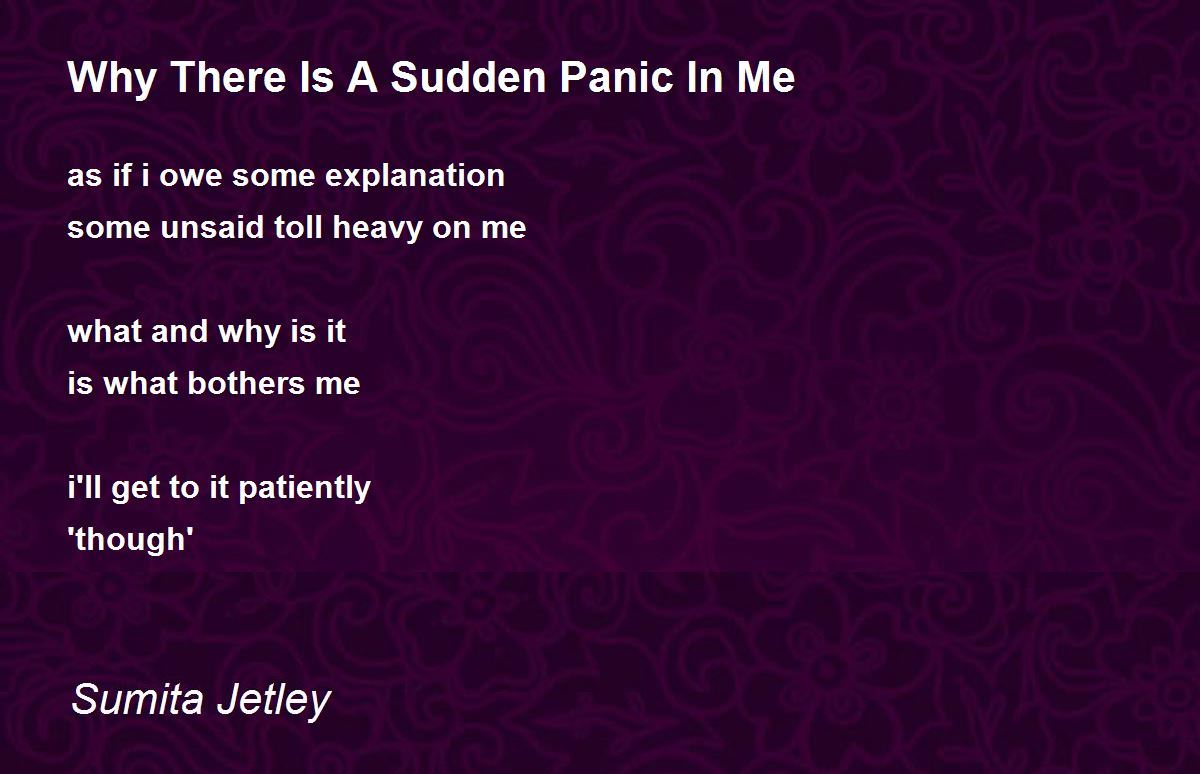 Why There Is A Sudden Panic In Me

as if i owe some explanation
some unsaid toll heavy on me

what and why is it
is what bothers me

i'll get to it patiently
'though'

Sumita Jetley